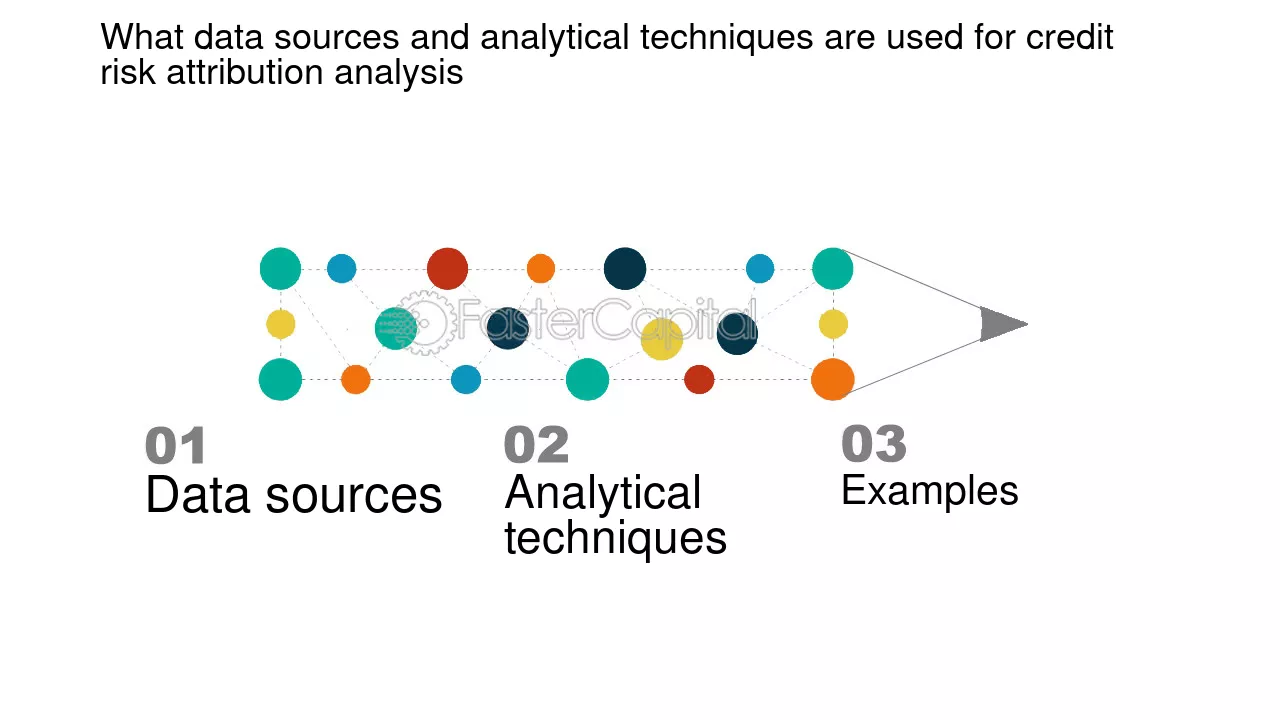 What data sources and analytical techniques are used for credit risk attribution analysis

01
Data sources

02
Analytical techniques

03
Examples

FasterCapital